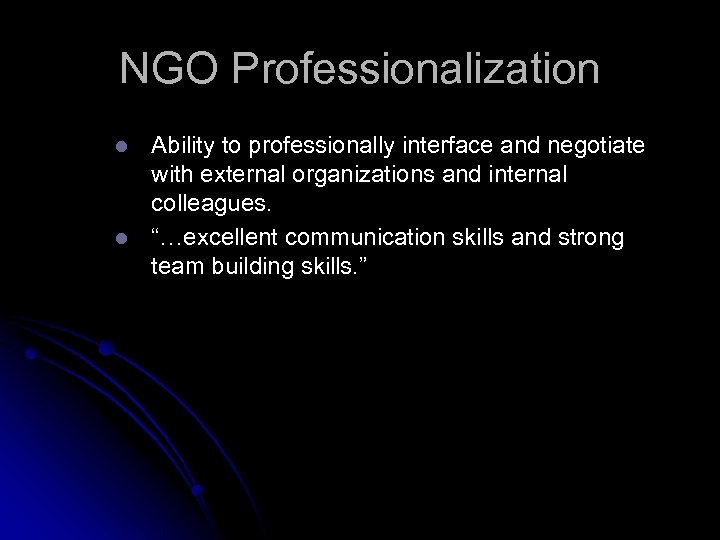 NGO Professionalization

- Ability to professionally interface and negotiate with external organizations and internal colleagues.
- “…excellent communication skills and strong team building skills.”